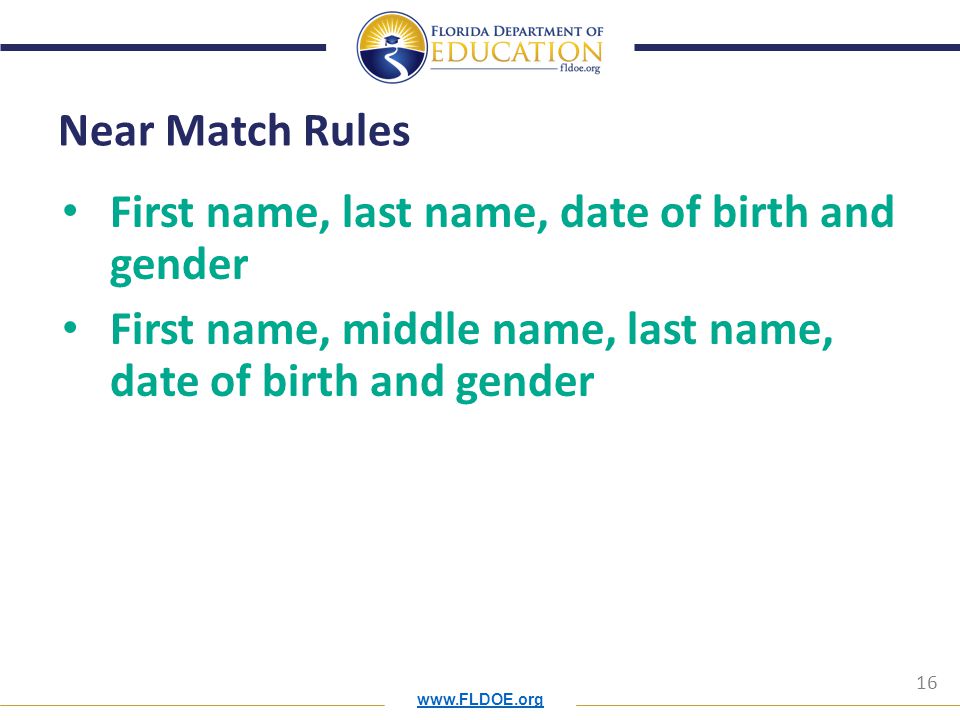 FLORIDA DEPARTMENT OF
EDUCATION
fldoe.org

Near Match Rules

• First name, last name, date of birth and gender
• First name, middle name, last name, date of birth and gender

16

www.FLDOE.org